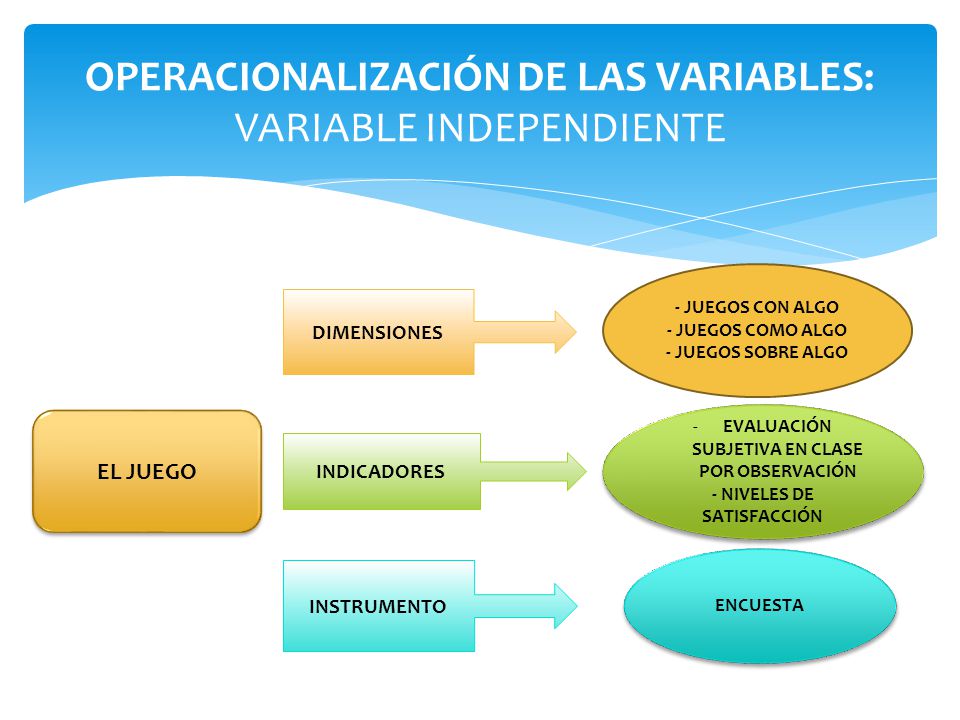 OPERACIONALIZACIÓN DE LAS VARIABLES:
VARIABLE INDEPENDIENTE

EL JUEGO

DIMENSIONES

- JUEGOS CON ALGO
- JUEGOS COMO ALGO
- JUEGOS SOBRE ALGO

INDICADORES

- EVALUACIÓN SUBJETIVA EN CLASE POR OBSERVACIÓN
- NIVELES DE SATISFACCIÓN

INSTRUMENTO

ENCUESTA